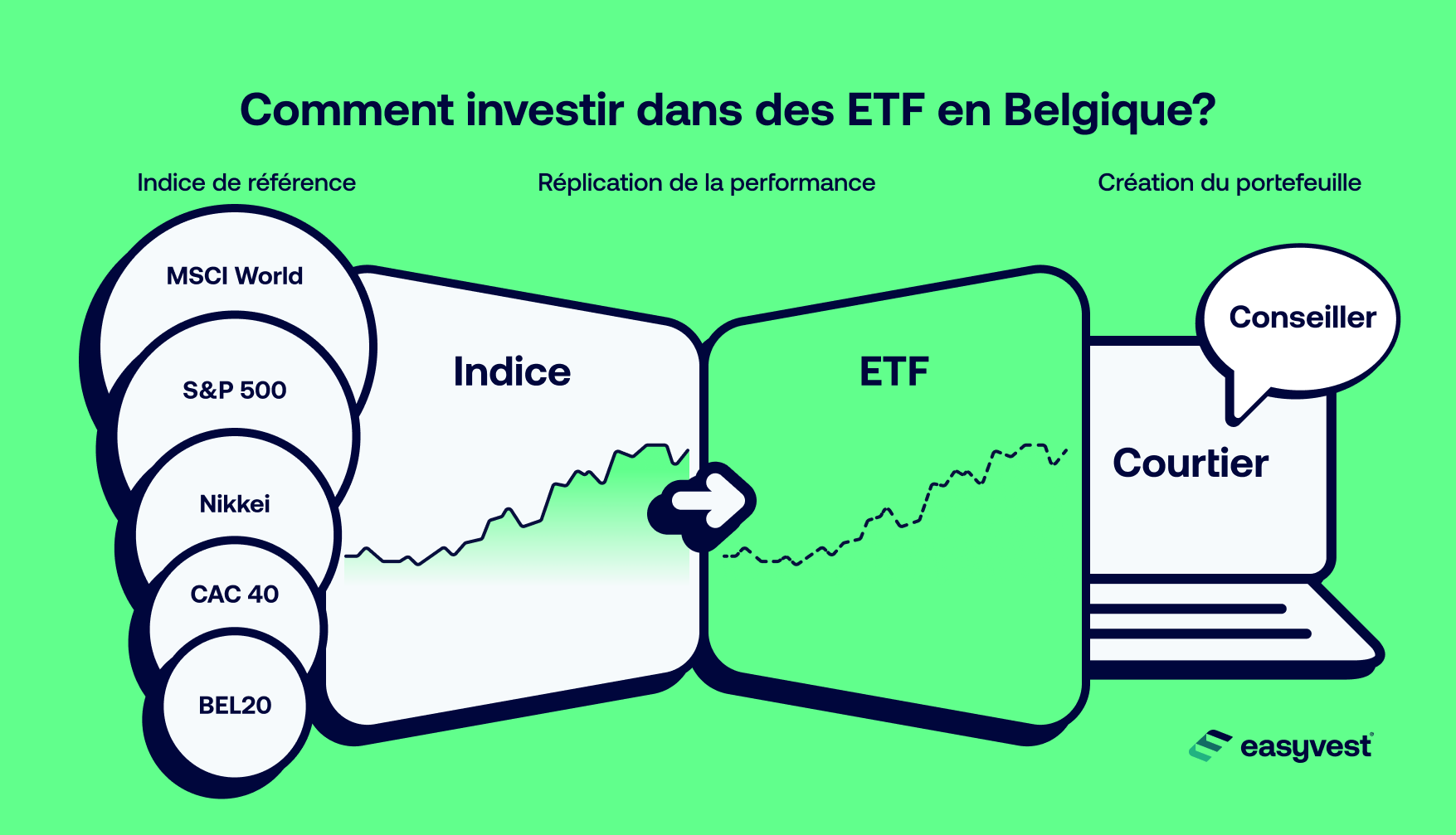 Comment investir dans des ETF en Belgique?

Indice de référence

Réplication de la performance

Création du portefeuille

MSCI World

S&P 500

Nikkei

CAC 40

BEL20

Indice

ETF

Conseiller

Courtier

easyvest